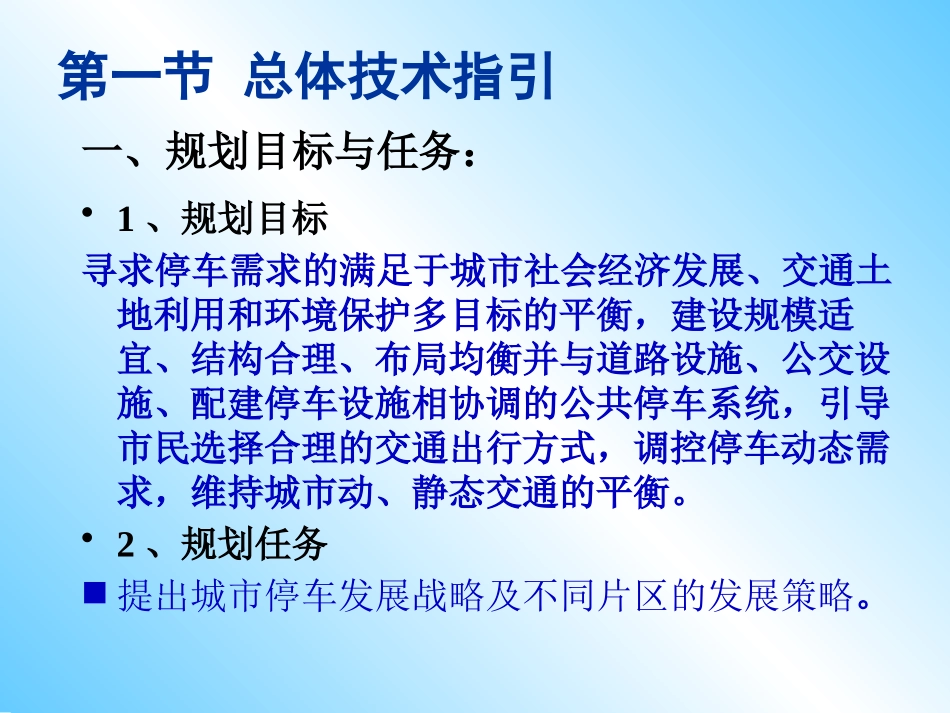 第一节 总体技术指引

一、规划目标与任务：

• 1 、规划目标

寻求停车需求的满足于城市社会经济发展、交通土地利用和环境保护多目标的平衡，建设规模适宜、结构合理、布局均衡并与道路设施、公交设施、配建停车设施相协调的公共停车系统，引导市民选择合理的交通出行方式，调控停车动态需求，维持城市动、静态交通的平衡。

• 2 、规划任务

■ 提出城市停车发展战略及不同片区的发展策略。